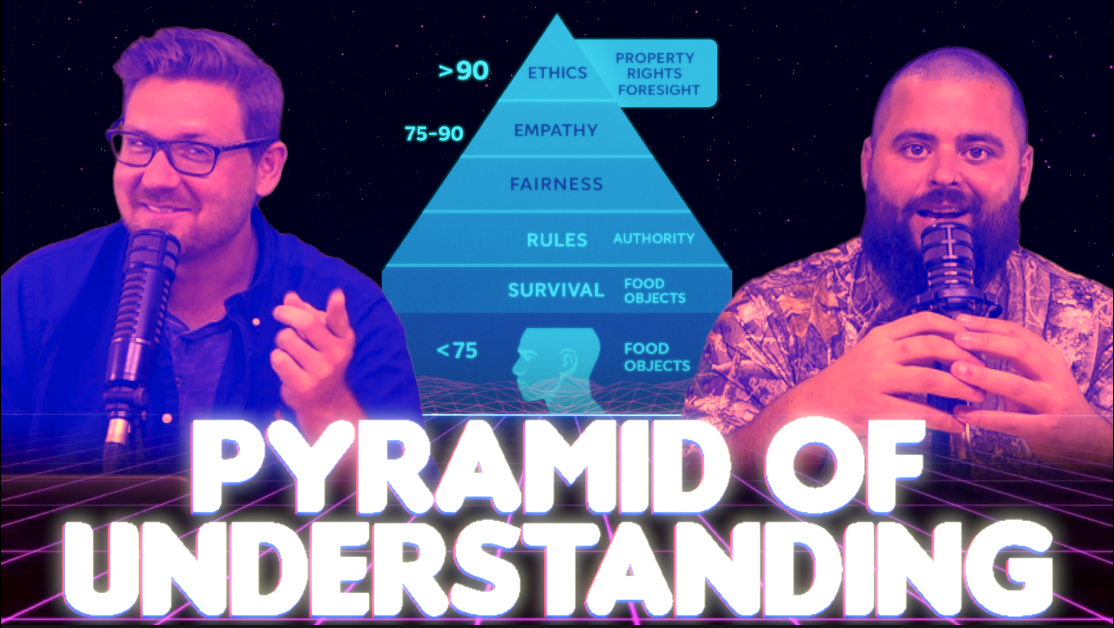 >90 ETHICS PROPERTY RIGHTS FORESIGHT

75-90 EMPATHY

FAIRNESS

RULES AUTHORITY

SURVIVAL FOOD OBJECTS

<75 FOOD OBJECTS

PYRAMID OF UNDERSTANDING